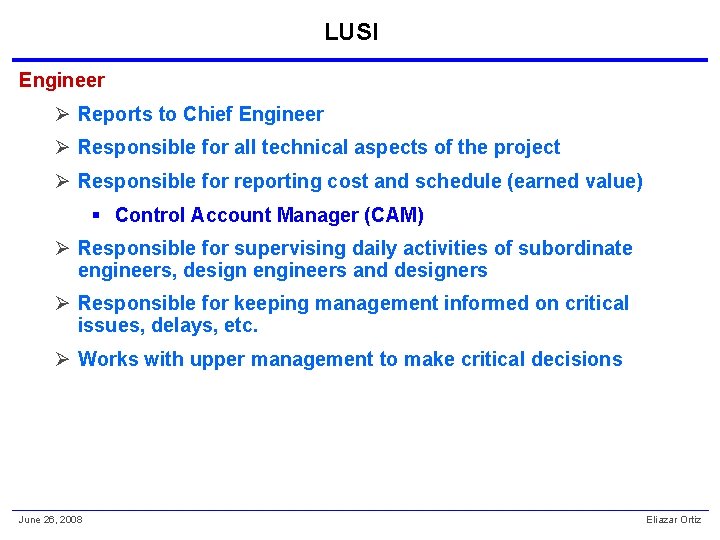 LUSI

Engineer

➢ Reports to Chief Engineer

➢ Responsible for all technical aspects of the project

➢ Responsible for reporting cost and schedule (earned value)

▪ Control Account Manager (CAM)

➢ Responsible for supervising daily activities of subordinate engineers, design engineers and designers

➢ Responsible for keeping management informed on critical issues, delays, etc.

➢ Works with upper management to make critical decisions

June 26, 2008

Eliazar Ortiz